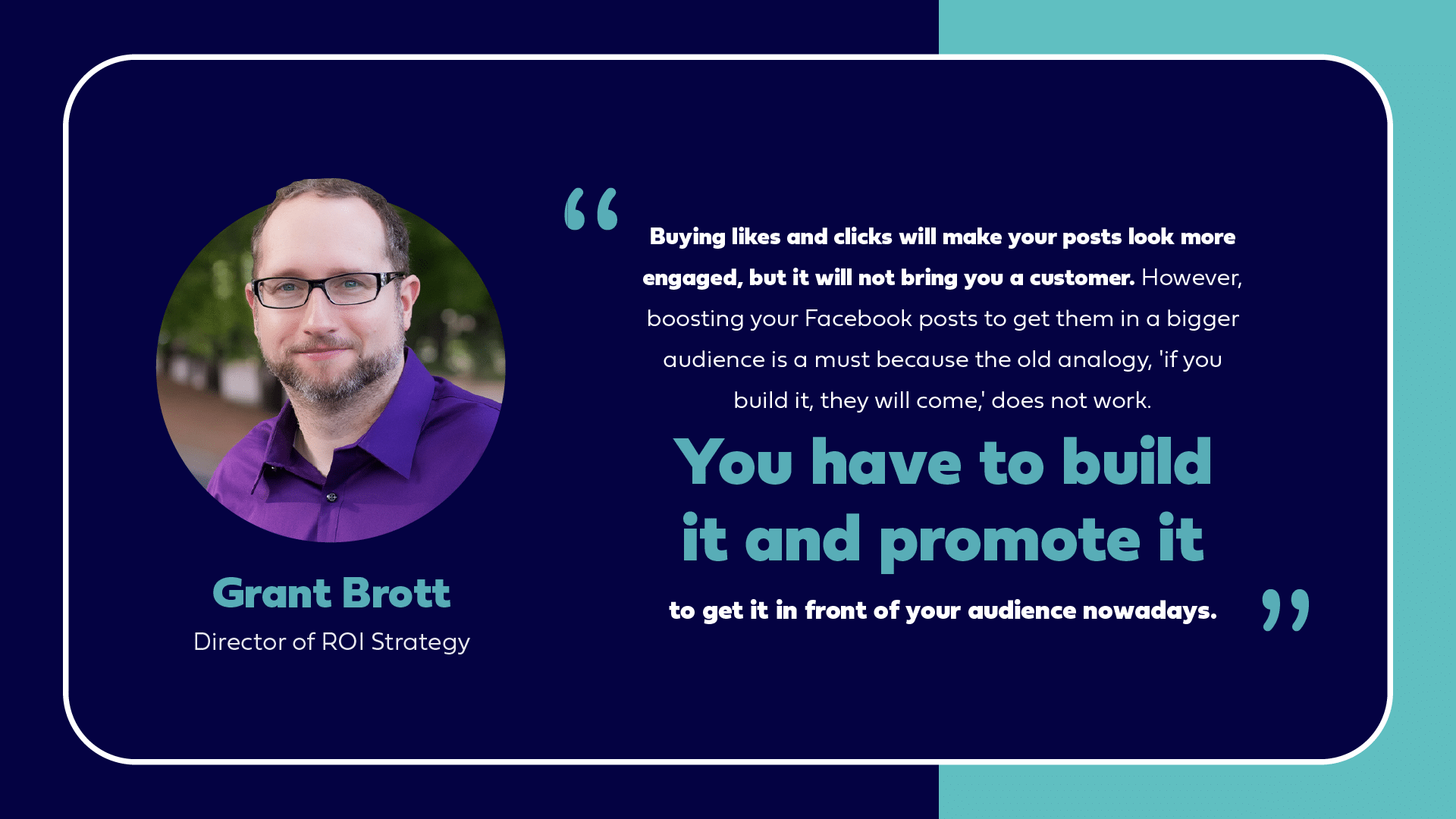 Grant Brott
Director of ROI Strategy

“Buying likes and clicks will make your posts look more engaged, but it will not bring you a customer. However, boosting your Facebook posts to get them in a bigger audience is a must because the old analogy, 'if you build it, they will come,' does not work.

You have to build it and promote it

to get it in front of your audience nowadays.”